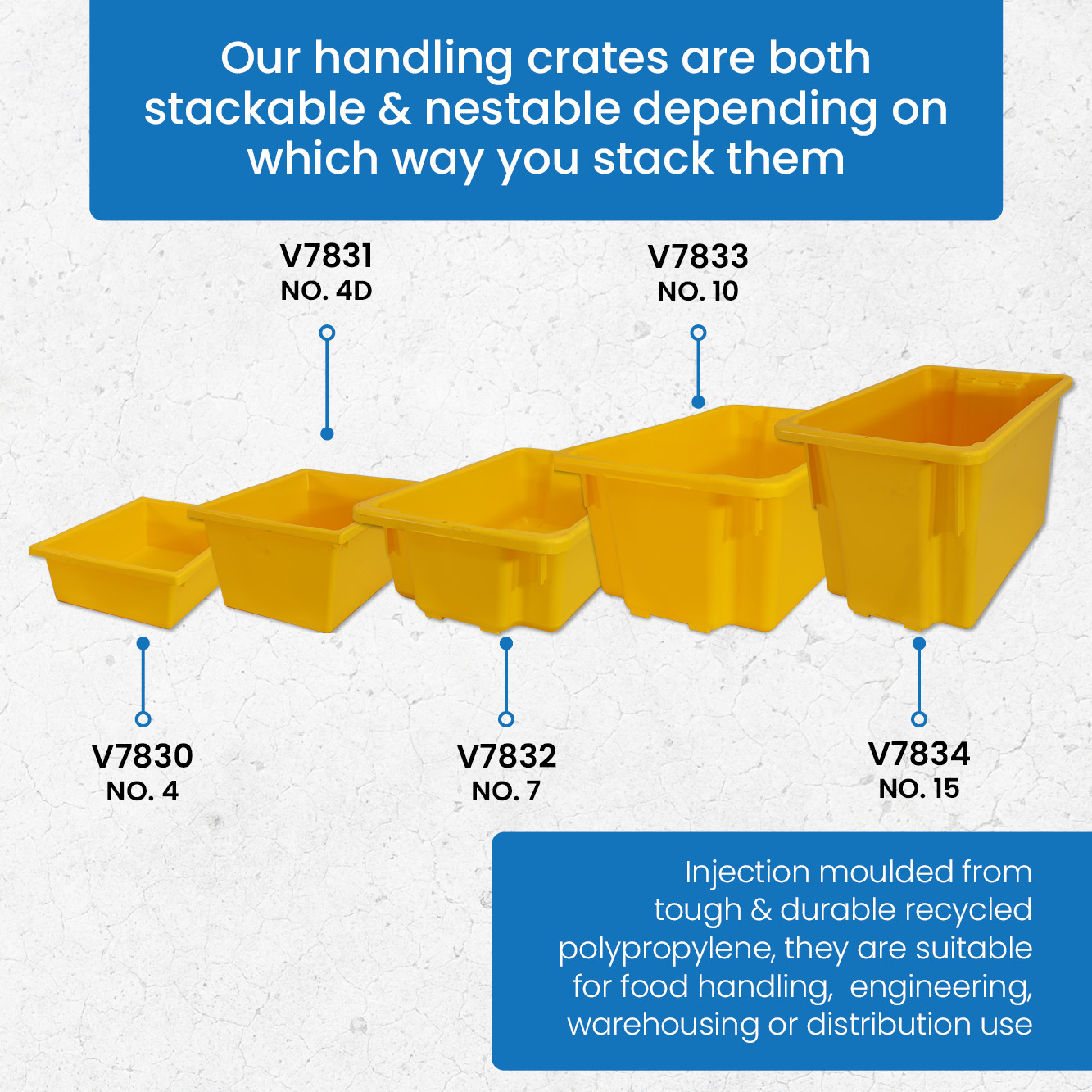 Our handling crates are both stackable & nestable depending on which way you stack them

V7831
NO. 4D

V7833
NO. 10

V7830
NO. 4

V7832
NO. 7

V7834
NO. 15

Injection moulded from tough & durable recycled polypropylene, they are suitable for food handling, engineering, warehousing or distribution use